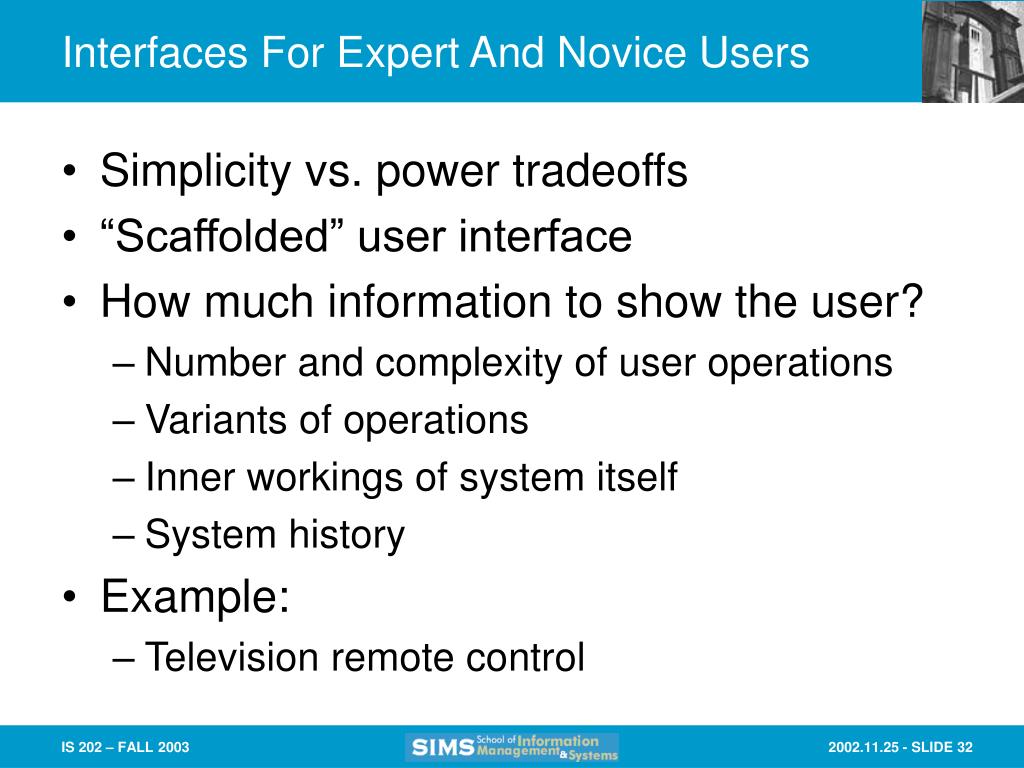 Interfaces For Expert And Novice Users

• Simplicity vs. power tradeoffs
• “Scaffolded” user interface
• How much information to show the user?
– Number and complexity of user operations
– Variants of operations
– Inner workings of system itself
– System history
• Example:
– Television remote control

IS 202 – FALL 2003

SIMS School of Information Management & Systems

2002.11.25 - SLIDE 32